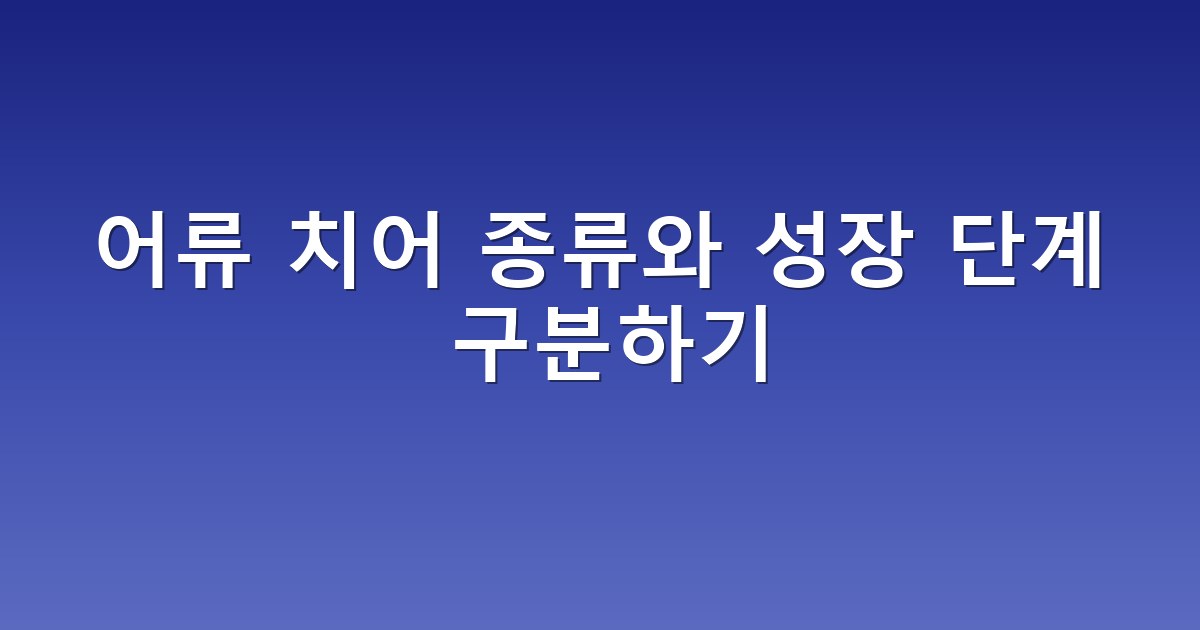 어류 치어 종류와 성장 단계 구분하기